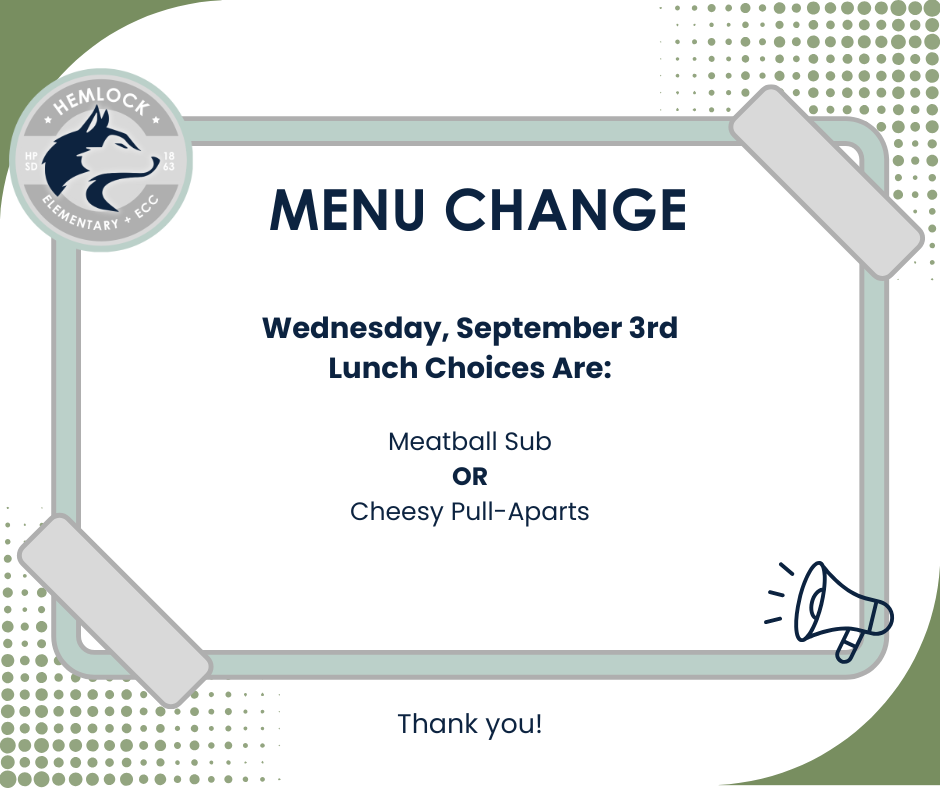 HEMLOCK
HP SD
18 63
ELEMENTARY + ECC

MENU CHANGE

Wednesday, September 3rd
Lunch Choices Are:

Meatball Sub
OR
Cheesy Pull-Aparts

Thank you!